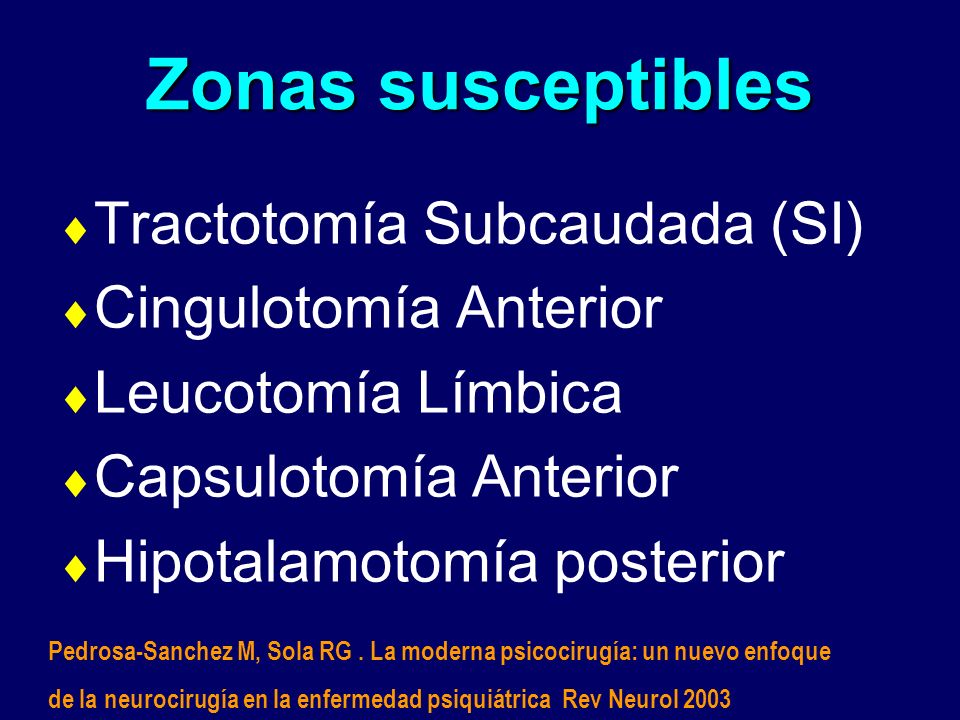 Zonas susceptibles

♦ Tractotomía Subcaudada (SI)
♦ Cingulotomía Anterior
♦ Leucotomía Límbica
♦ Capsulotomía Anterior
♦ Hipotalamotomía posterior

Pedrosa-Sanchez M, Sola RG . La moderna psicocirugía: un nuevo enfoque de la neurocirugía en la enfermedad psiquiátrica Rev Neurol 2003